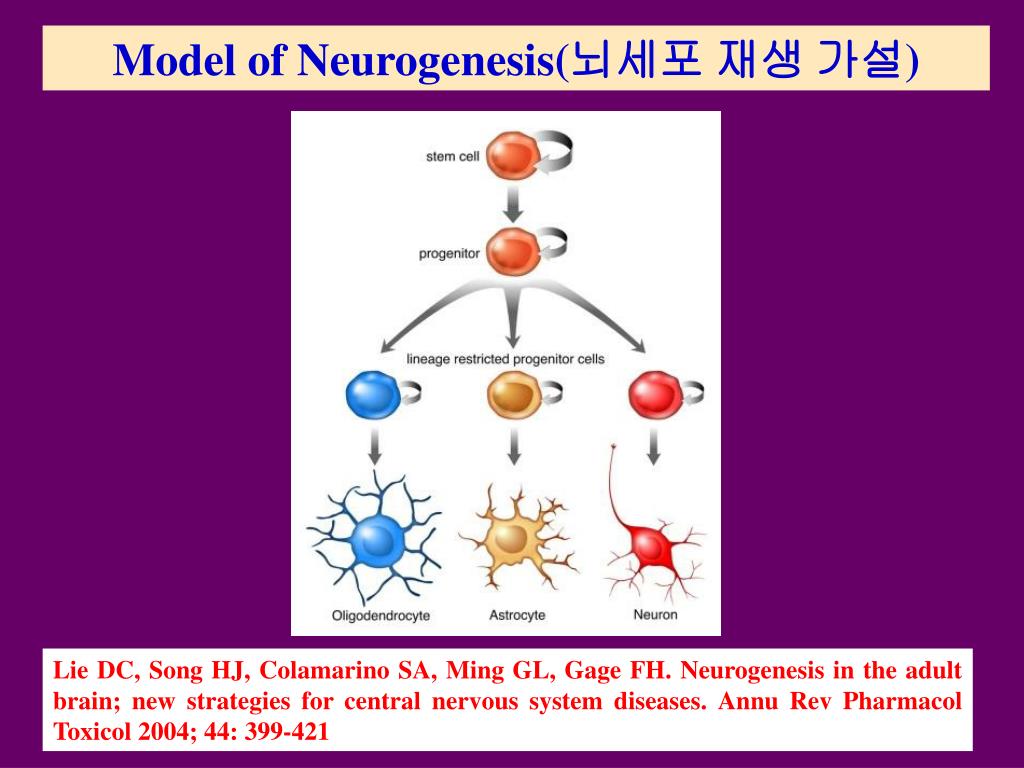 Model of Neurogenesis(뇌세포 재생 가설)

stem cell

progenitor

lineage restricted progenitor cells

Oligodendrocyte

Astrocyte

Neuron

Lie DC, Song HJ, Colamarino SA, Ming GL, Gage FH. Neurogenesis in the adult brain; new strategies for central nervous system diseases. Annu Rev Pharmacol Toxicol 2004; 44: 399-421